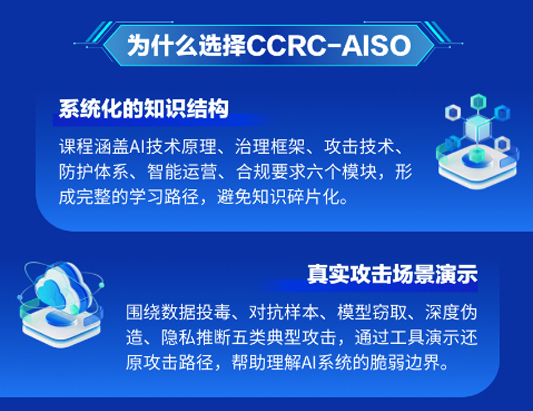 为什么选择CCRC-AISO

系统化的知识结构

课程涵盖AI技术原理、治理框架、攻击技术、防护体系、智能运营、合规要求六个模块，形成完整的学习路径，避免知识碎片化。

真实攻击场景演示

围绕数据投毒、对抗样本、模型窃取、深度伪造、隐私推断五类典型攻击，通过工具演示还原攻击路径，帮助理解AI系统的脆弱边界。